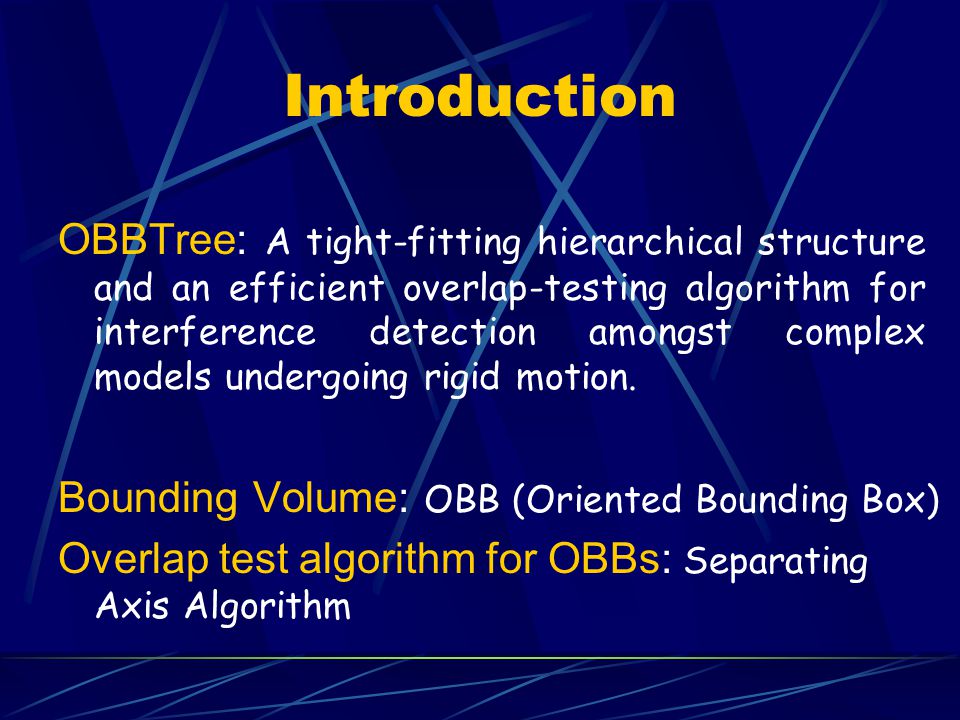 Introduction

OBBTree: A tight-fitting hierarchical structure and an efficient overlap-testing algorithm for interference detection amongst complex models undergoing rigid motion.

Bounding Volume: OBB (Oriented Bounding Box)

Overlap test algorithm for OBBs: Separating Axis Algorithm